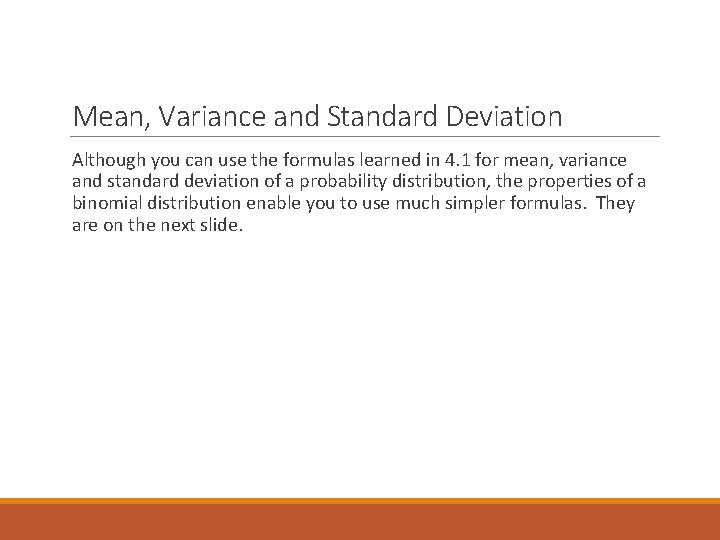 Mean, Variance and Standard Deviation

Although you can use the formulas learned in 4.1 for mean, variance and standard deviation of a probability distribution, the properties of a binomial distribution enable you to use much simpler formulas. They are on the next slide.